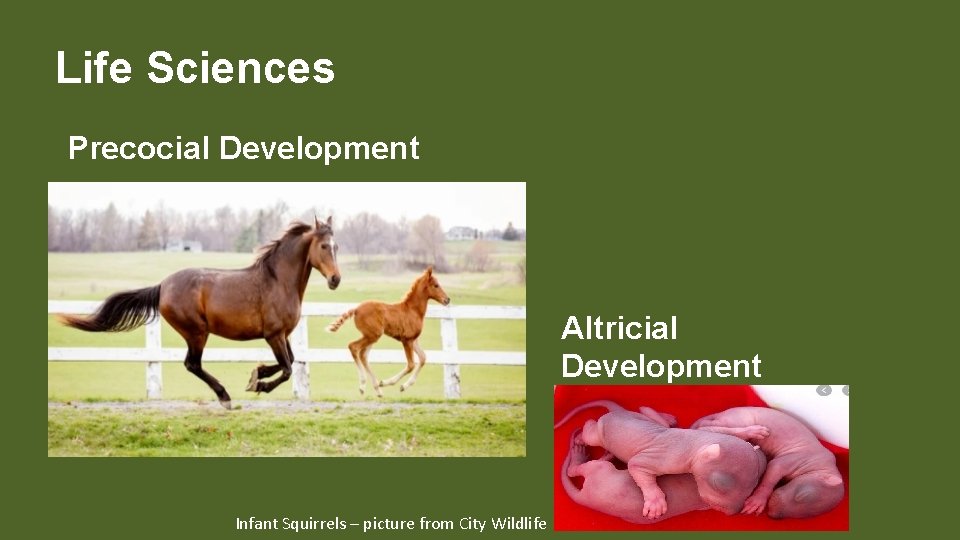 Life Sciences

Precocial Development

Altricial Development

Infant Squirrels – picture from City Wildlife